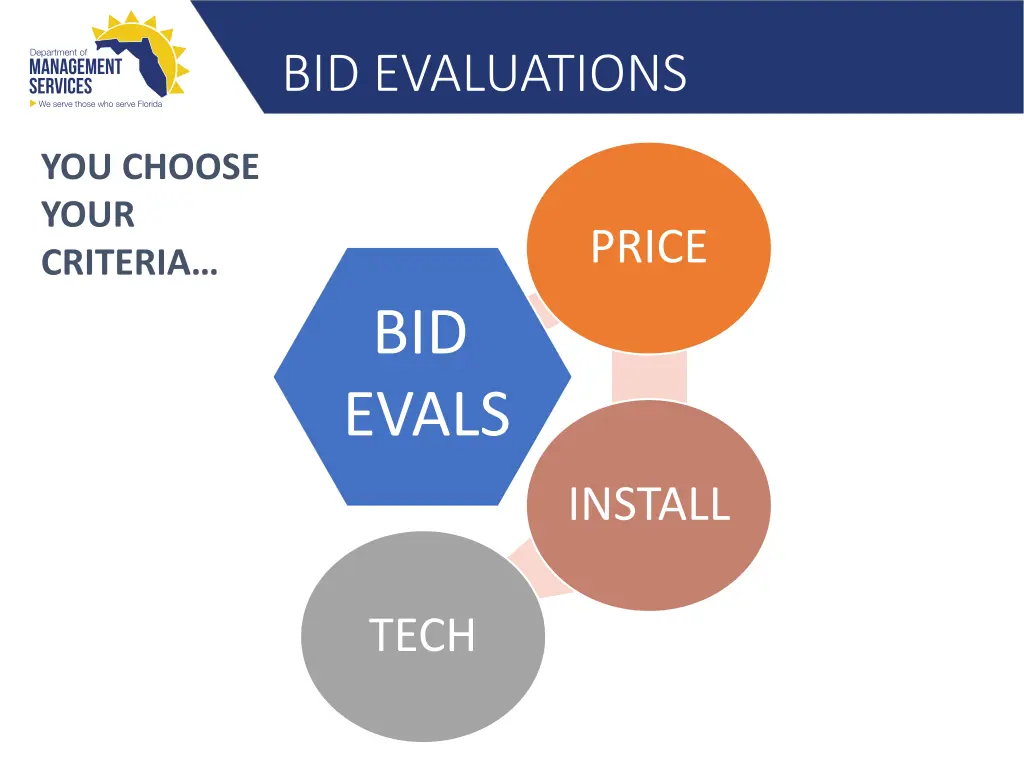 Department of
MANAGEMENT
SERVICES
We serve those who serve Florida

BID EVALUATIONS

YOU CHOOSE YOUR CRITERIA…

BID EVALS

PRICE

INSTALL

TECH